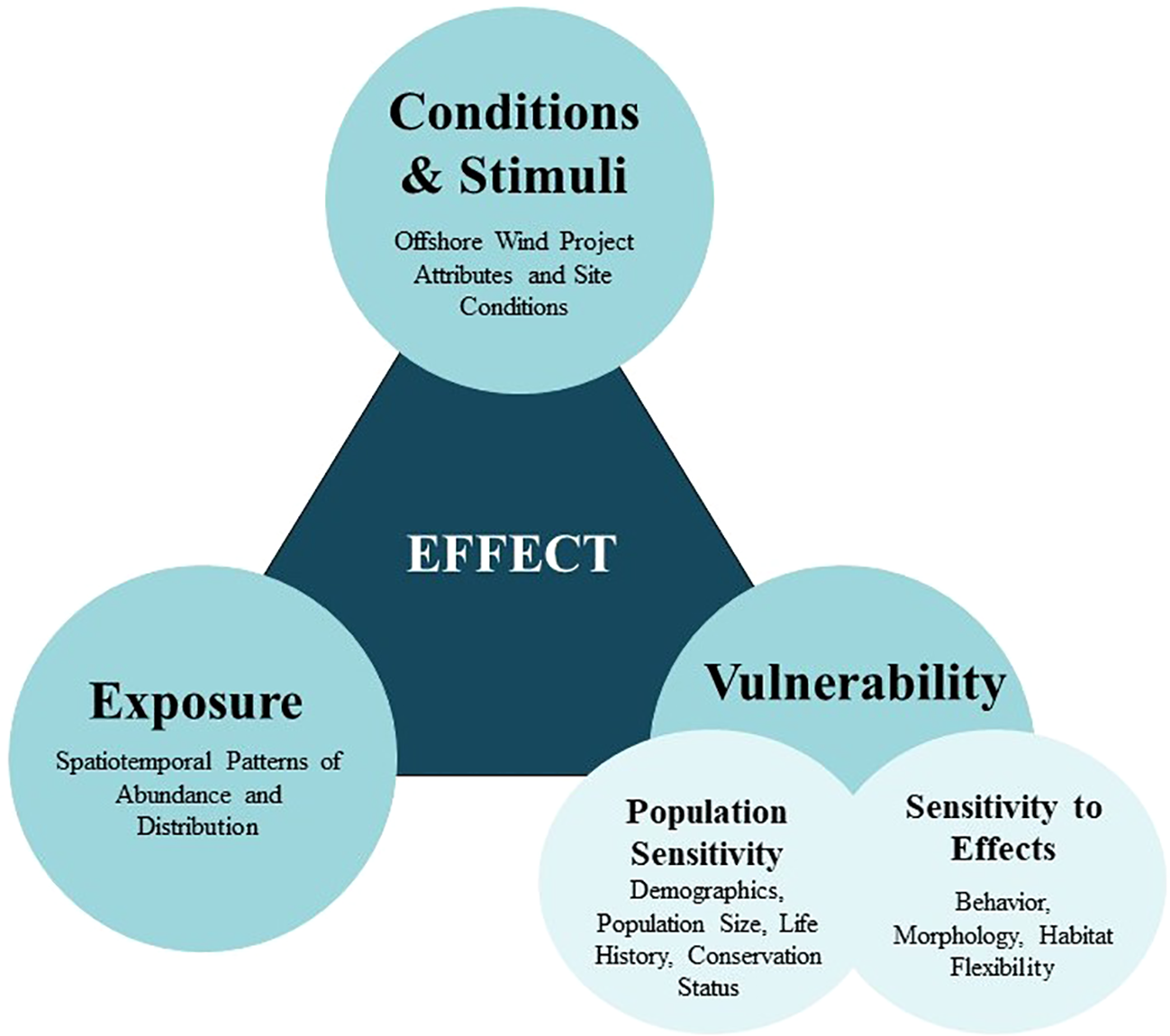 Conditions & Stimuli

Offshore Wind Project Attributes and Site Conditions

EFFECT

Exposure

Spatiotemporal Patterns of Abundance and Distribution

Vulnerability

Population Sensitivity

Demographics, Population Size, Life History, Conservation Status

Sensitivity to Effects

Behavior, Morphology, Habitat Flexibility